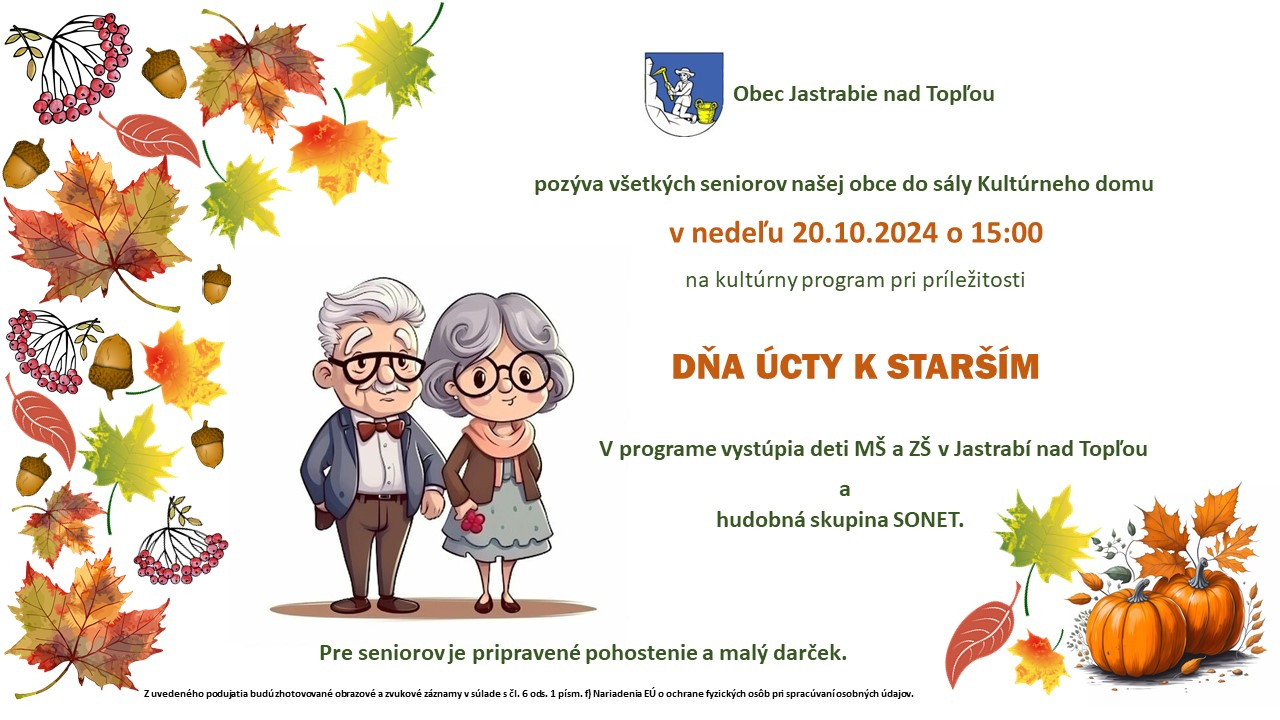 Obec Jastrabie nad Topľou

pozýva všetkých seniorov našej obce do sály Kultúrneho domu

v nedeľu 20.10.2024 o 15:00

na kultúrny program pri príležitosti

DŇA ÚCTY K STARŠÍM

V programe vystúpia deti MŠ a ZŠ v Jastrabí nad Topľou

a

hudobná skupina SONET.

Pre seniorov je pripravené pohostenie a malý darček.

Z uvedeného podujatia budú zhotovované obrazové a zvukové záznamy v súlade s čl. 6 ods. 1 písm. f) Nariadenia EÚ o ochrane fyzických osôb pri spracúvaní osobných údajov.